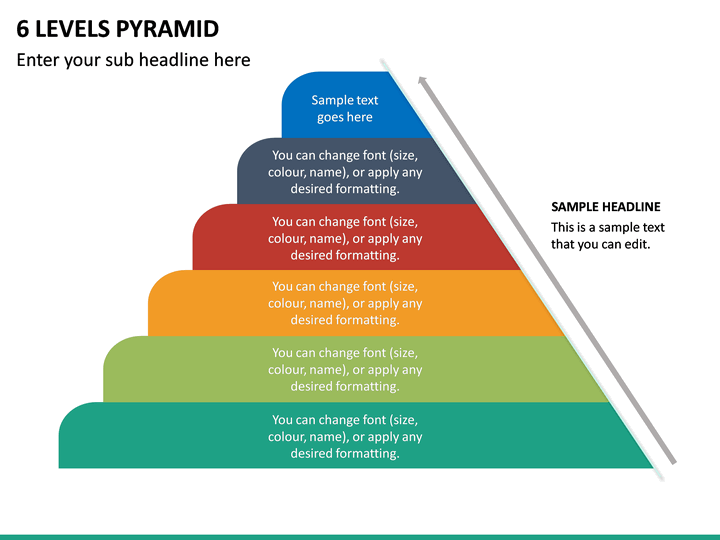 6 LEVELS PYRAMID

Enter your sub headline here

Sample text goes here

You can change font (size, colour, name), or apply any desired formatting.

You can change font (size, colour, name), or apply any desired formatting.

You can change font (size, colour, name), or apply any desired formatting.

You can change font (size, colour, name), or apply any desired formatting.

You can change font (size, colour, name), or apply any desired formatting.

SAMPLE HEADLINE

This is a sample text that you can edit.